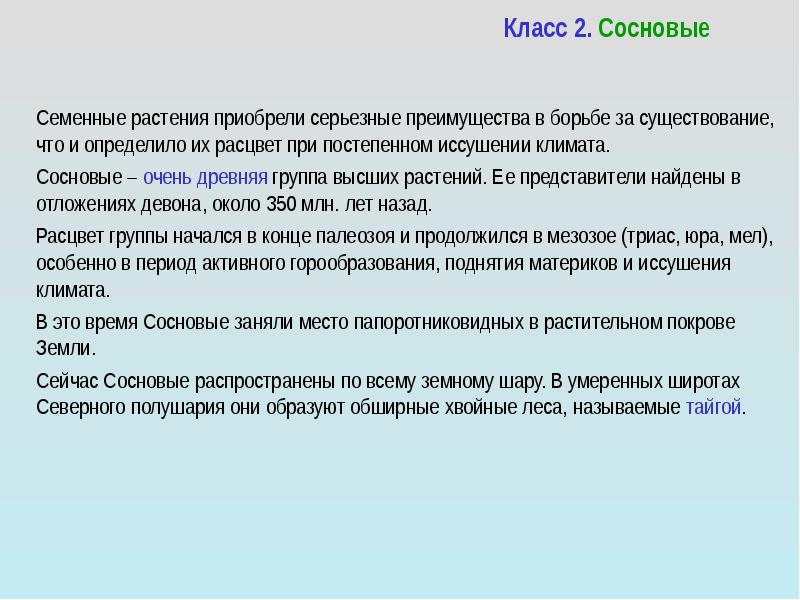 Класс 2. Сосновые

Семенные растения приобрели серьезные преимущества в борьбе за существование, что и определило их расцвет при постепенном иссушении климата.

Сосновые – очень древняя группа высших растений. Ее представители найдены в отложениях девона, около 350 млн. лет назад.

Расцвет группы начался в конце палеозоя и продолжился в мезозое (триас, юра, мел), особенно в период активного горообразования, поднятия материков и иссушения климата.

В это время Сосновые заняли место папоротниковидных в растительном покрове Земли.

Сейчас Сосновые распространены по всему земному шару. В умеренных широтах Северного полушария они образуют обширные хвойные леса, называемые тайгой.